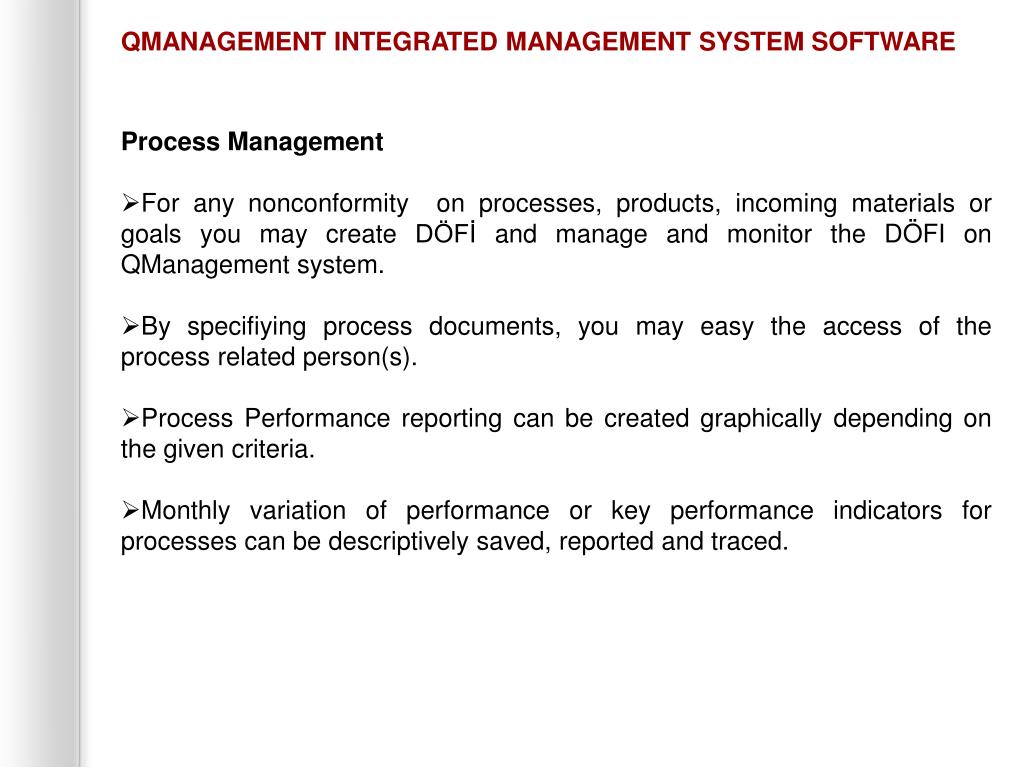 QMANAGEMENT INTEGRATED MANAGEMENT SYSTEM SOFTWARE

Process Management

➢For any nonconformity on processes, products, incoming materials or goals you may create DÖFİ and manage and monitor the DÖFI on QManagement system.

➢By specifiying process documents, you may easy the access of the process related person(s).

➢Process Performance reporting can be created graphically depending on the given criteria.

➢Monthly variation of performance or key performance indicators for processes can be descriptively saved, reported and traced.